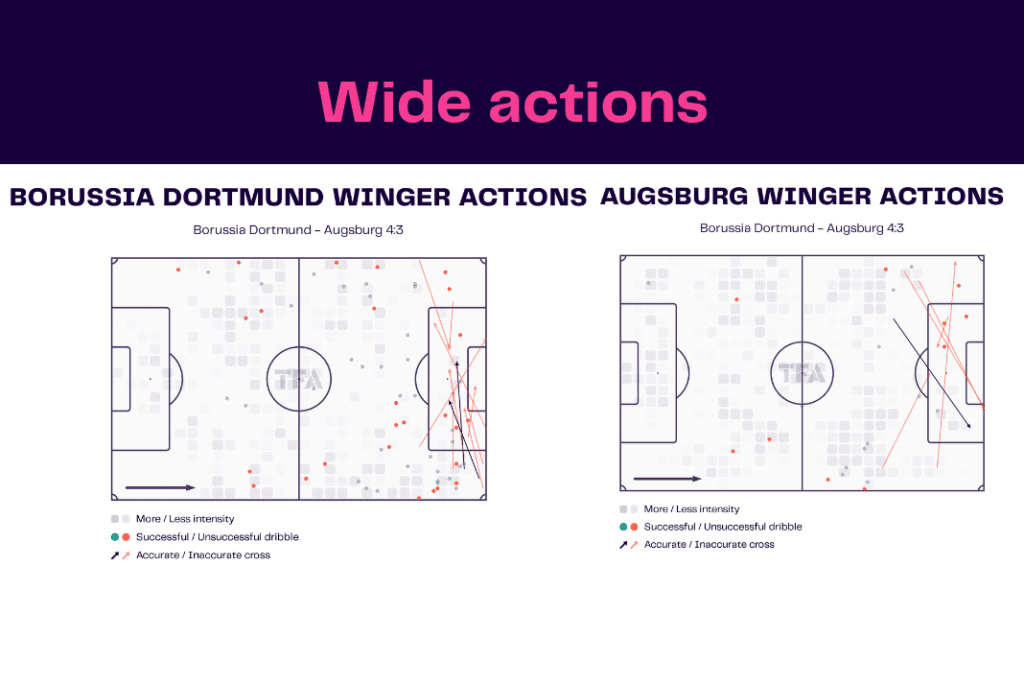 Wide actions

BORUSSIA DORTMUND WINGER ACTIONS

Borussia Dortmund – Augsburg 4:3

TFA

More / Less intensity
Successful / Unsuccessful dribble
Accurate / Inaccurate cross

AUGSBURG WINGER ACTIONS

Borussia Dortmund – Augsburg 4:3

TFA

More / Less intensity
Successful / Unsuccessful dribble
Accurate / Inaccurate cross